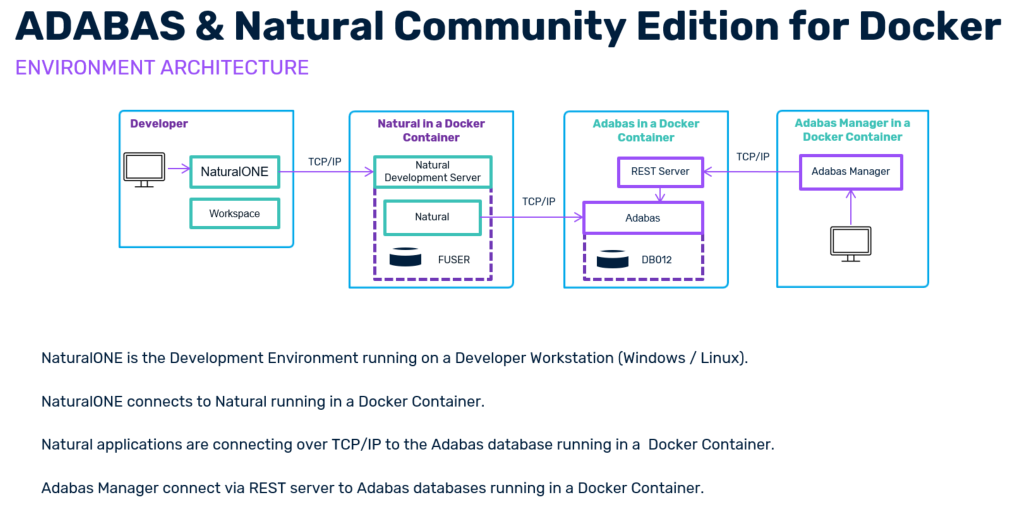 ADABAS & Natural Community Edition for Docker

ENVIRONMENT ARCHITECTURE

Developer

NaturalONE

Workspace

TCP/IP

Natural in a Docker Container

Natural Development Server

Natural

FUSER

TCP/IP

Adabas in a Docker Container

REST Server

Adabas

DB012

TCP/IP

Adabas Manager in a Docker Container

Adabas Manager

NaturalONE is the Development Environment running on a Developer Workstation (Windows / Linux).

NaturalONE connects to Natural running in a Docker Container.

Natural applications are connecting over TCP/IP to the Adabas database running in a Docker Container.

Adabas Manager connect via REST server to Adabas databases running in a Docker Container.